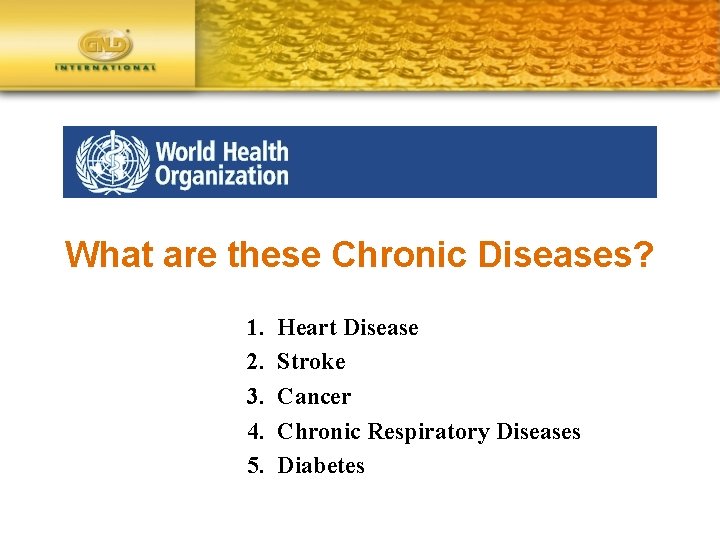 GNLD
INTERNATIONAL

World Health Organization

What are these Chronic Diseases?

1. Heart Disease
2. Stroke
3. Cancer
4. Chronic Respiratory Diseases
5. Diabetes